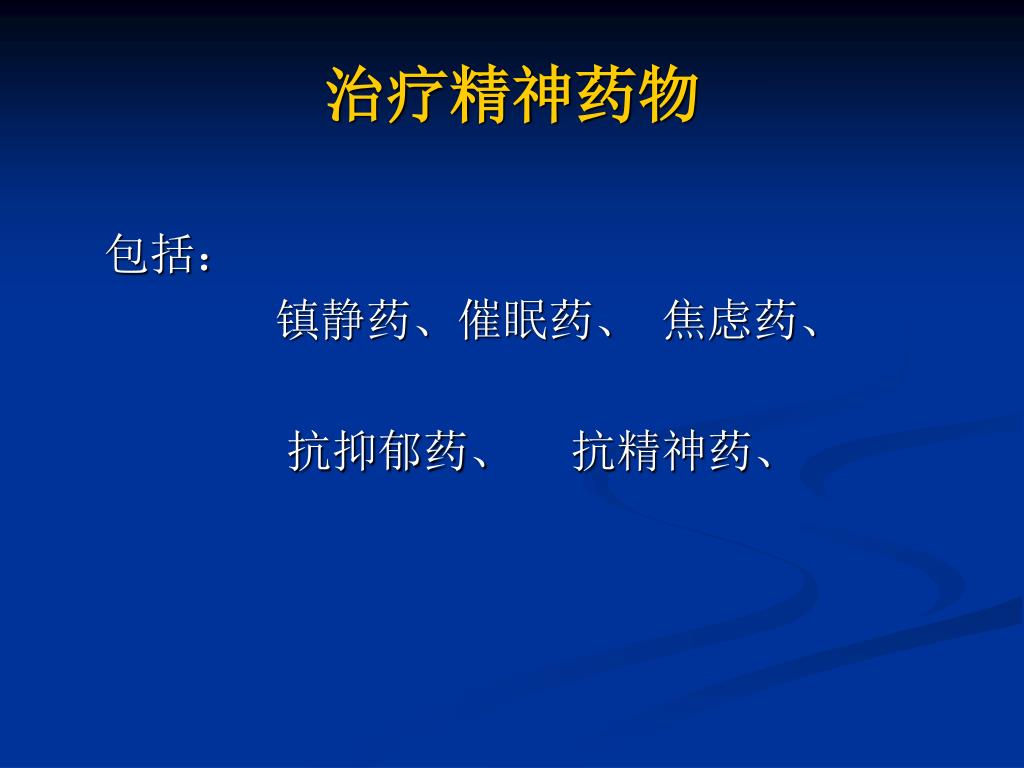 治疗精神药物

包括：

镇静药、催眠药、 焦虑药、

抗抑郁药、 抗精神药、